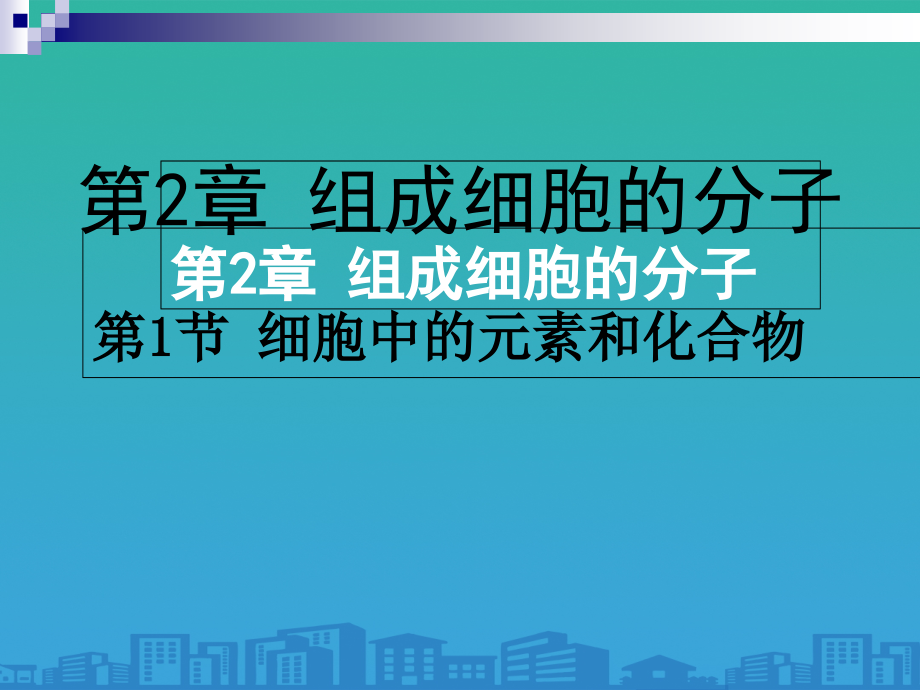 第2章 组成细胞的分子

第2章 组成细胞的分子

第1节 细胞中的元素和化合物